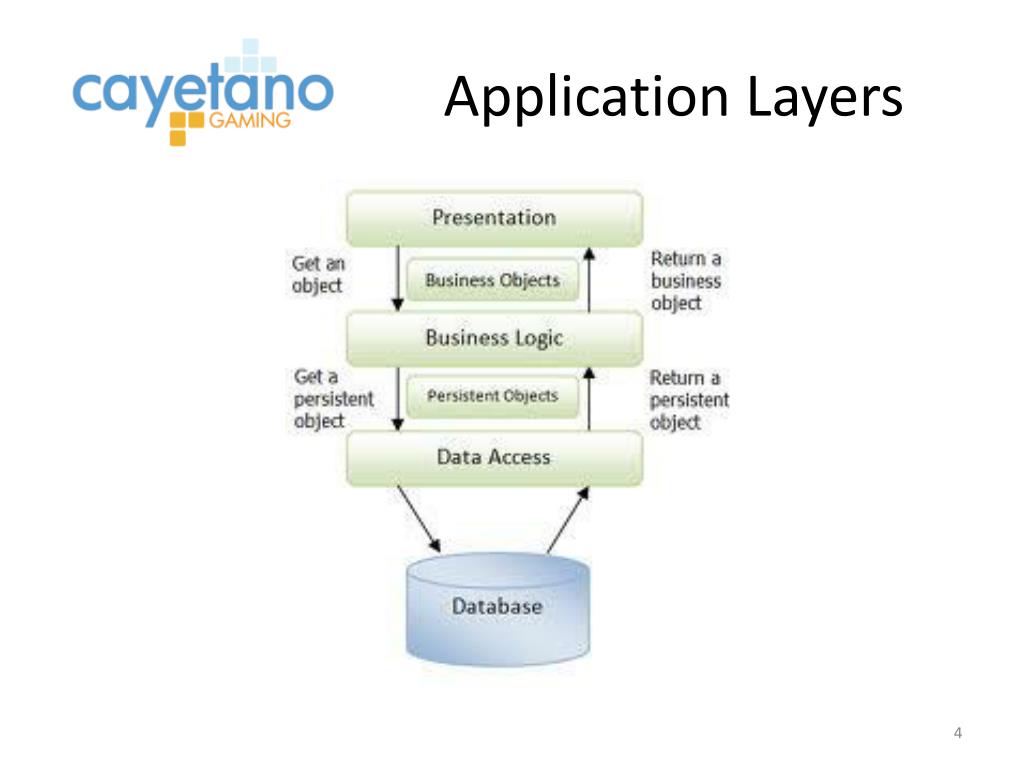 cayetano GAMING

Application Layers

Presentation

Get an object

Business Objects

Return a business object

Business Logic

Get a persistent object

Persistent Objects

Return a persistent object

Data Access

Database

4